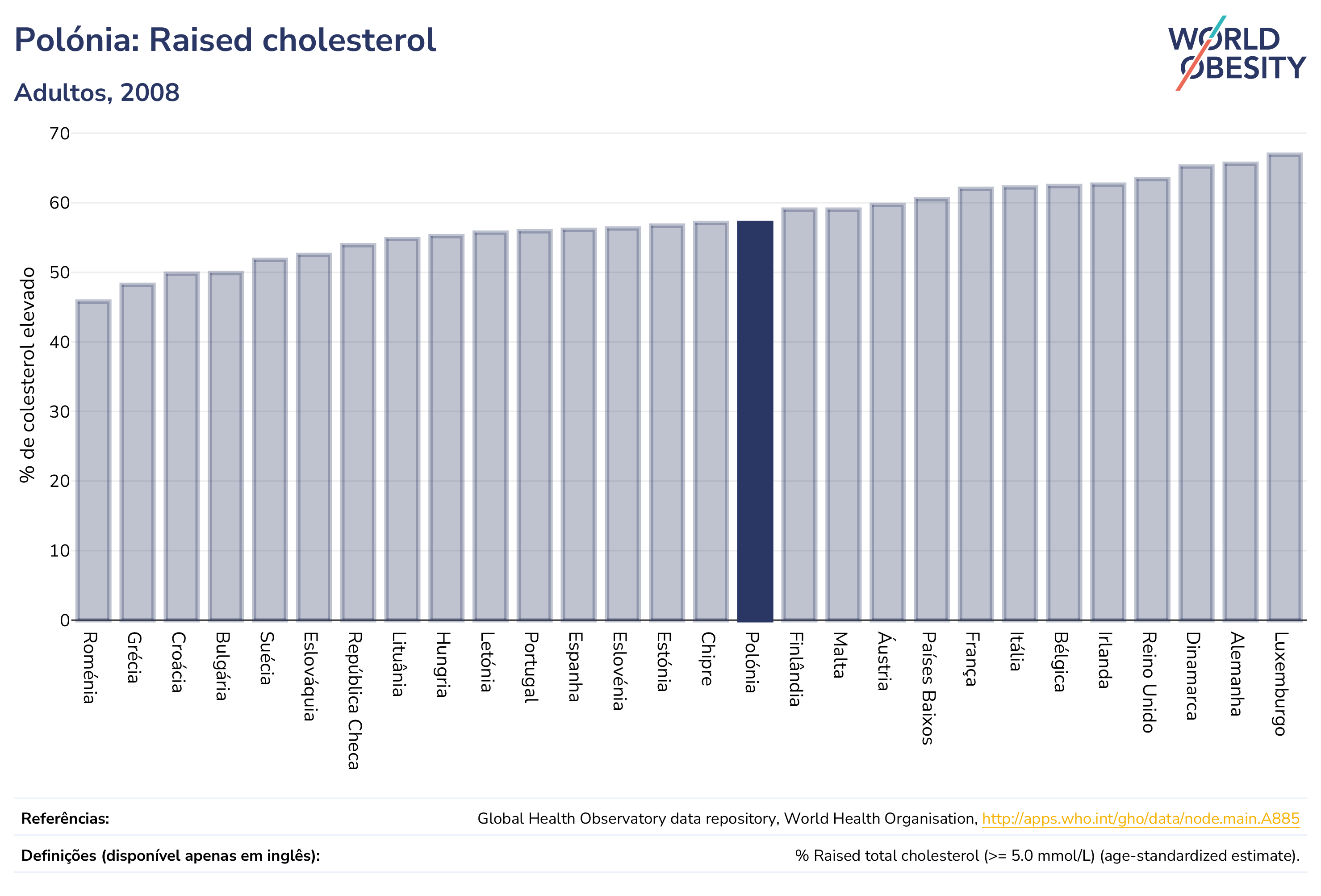 Polónia: Raised cholesterol

Adultos, 2008

WORLD OBESITY

% de colesterol elevado

70
60
50
40
30
20
10
0

Roménia
Grécia
Croácia
Bulgária
Suécia
Eslováquia
República Checa
Lituânia
Hungria
Letónia
Portugal
Espanha
Eslovénia
Estónia
Chipre
Polónia
Finlândia
Malta
Áustria
Países Baixos
França
Itália
Bélgica
Irlanda
Reino Unido
Dinamarca
Alemanha
Luxemburgo

Referências: Global Health Observatory data repository, World Health Organisation, http://apps.who.int/gho/data/node.main.A885

Definições (disponível apenas em inglês): % Raised total cholesterol (>= 5.0 mmol/L) (age-standardized estimate).